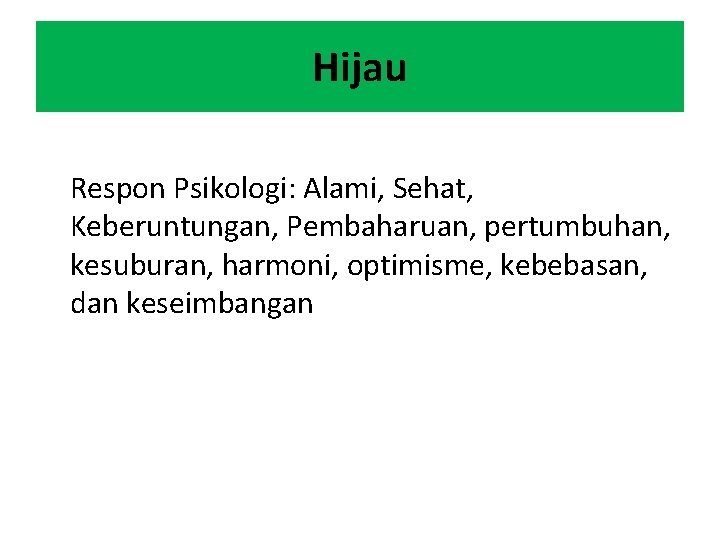 Hijau

Respon Psikologi: Alami, Sehat, Keberuntungan, Pembaharuan, pertumbuhan, kesuburan, harmoni, optimisme, kebebasan, dan keseimbangan